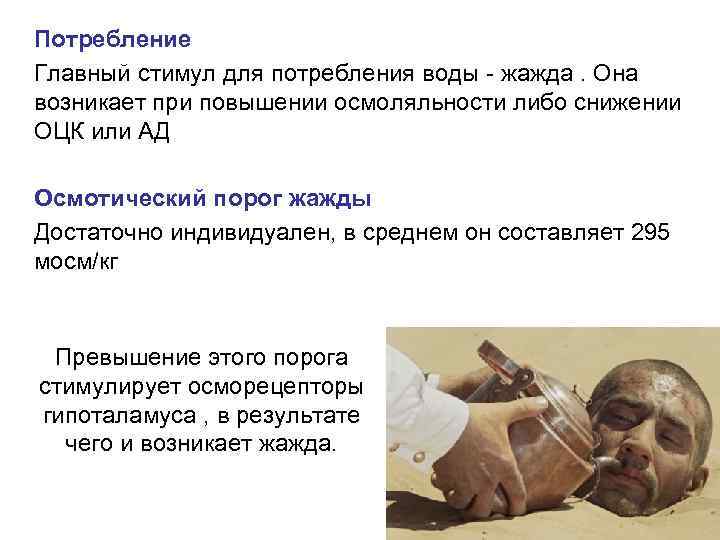 Потребление

Главный стимул для потребления воды - жажда . Она возникает при повышении осмоляльности либо снижении ОЦК или АД

Осмотический порог жажды

Достаточно индивидуален, в среднем он составляет 295 мосм/кг

Превышение этого порога стимулирует осморецепторы гипоталамуса , в результате чего и возникает жажда.